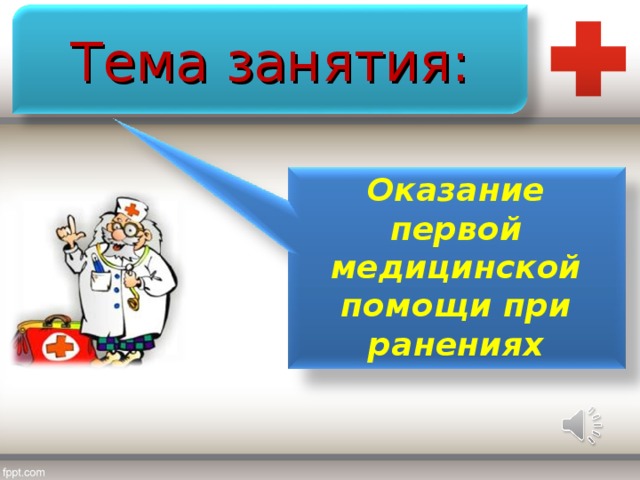 Тема занятия:

Оказание первой медицинской помощи при ранениях

fppt.com